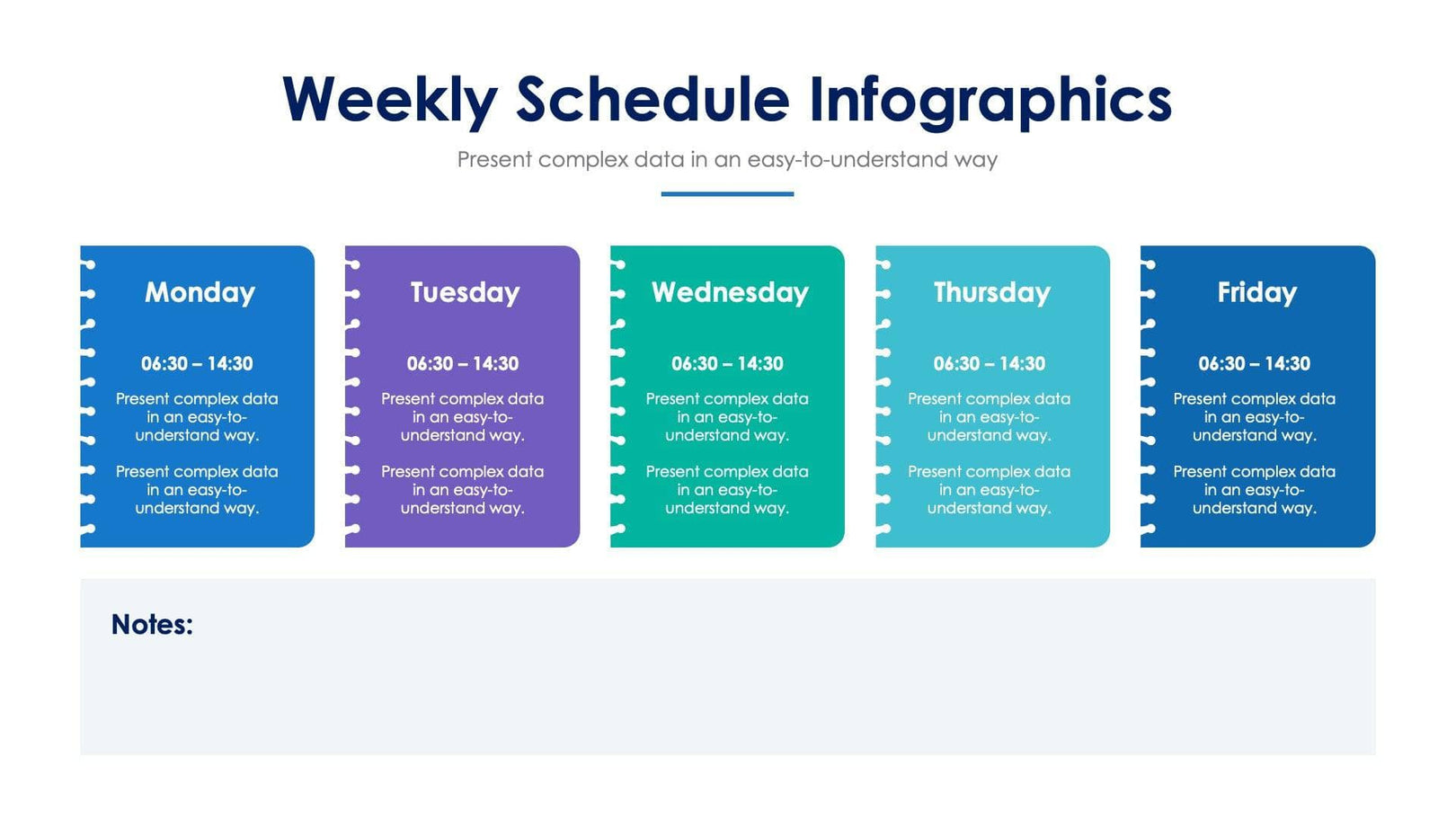 Weekly Schedule Infographics

Present complex data in an easy-to-understand way

Monday

06:30 – 14:30

Present complex data in an easy-to-understand way.

Present complex data in an easy-to-understand way.

Tuesday

06:30 – 14:30

Present complex data in an easy-to-understand way.

Present complex data in an easy-to-understand way.

Wednesday

06:30 – 14:30

Present complex data in an easy-to-understand way.

Present complex data in an easy-to-understand way.

Thursday

06:30 – 14:30

Present complex data in an easy-to-understand way.

Present complex data in an easy-to-understand way.

Friday

06:30 – 14:30

Present complex data in an easy-to-understand way.

Present complex data in an easy-to-understand way.

Notes: